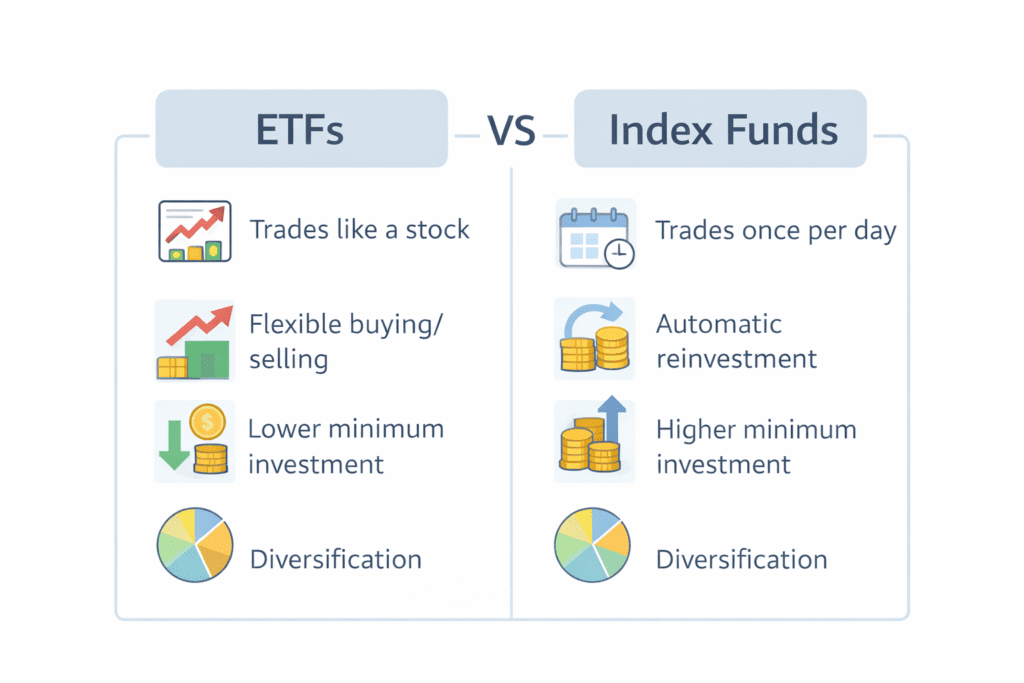 ETFs

VS

Index Funds

Trades like a stock

Flexible buying/ selling

Lower minimum investment

Diversification

Trades once per day

Automatic reinvestment

Higher minimum investment

Diversification